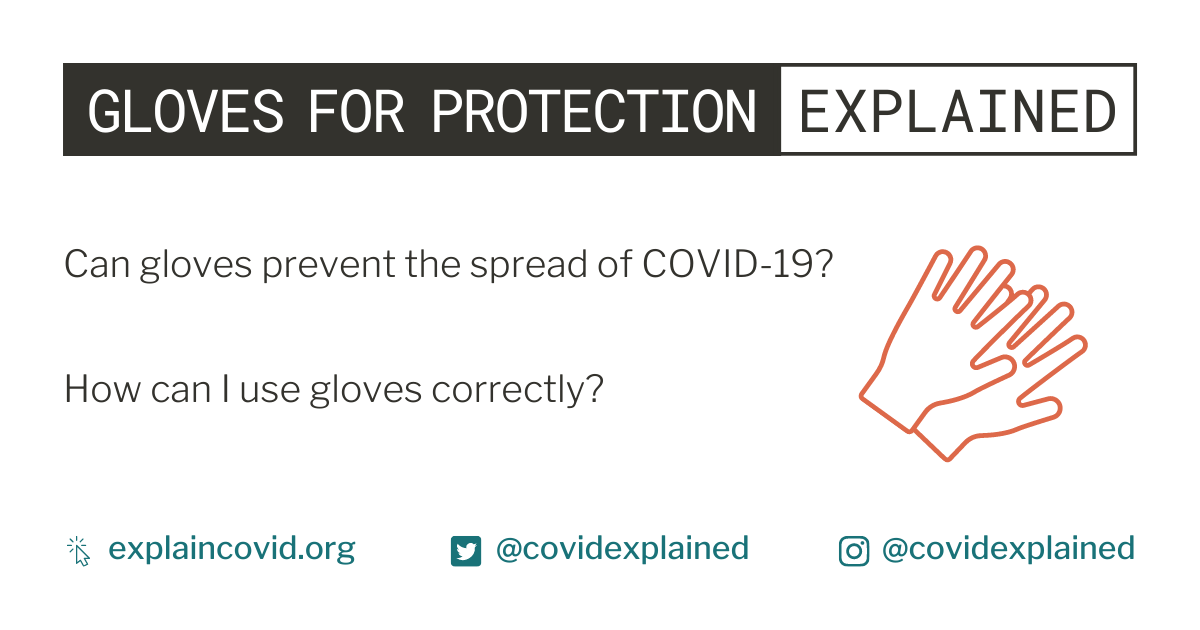 GLOVES FOR PROTECTION EXPLAINED

Can gloves prevent the spread of COVID-19?

How can I use gloves correctly?

explaincovid.org @covidexplained @covidexplained